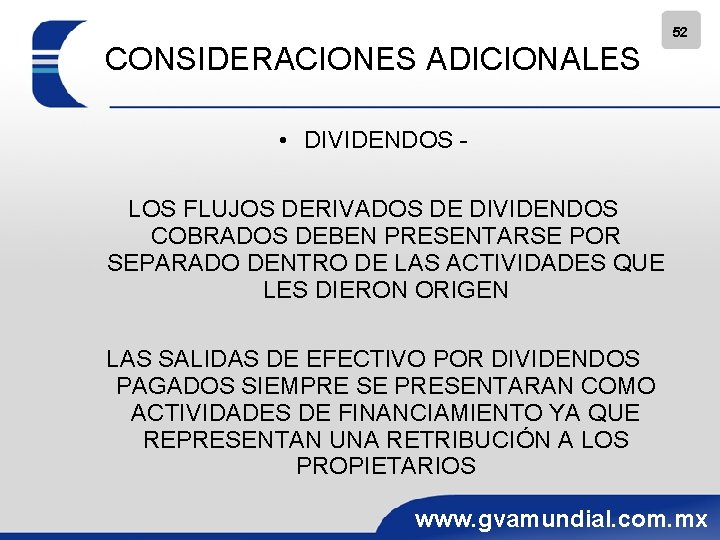 52

CONSIDERACIONES ADICIONALES

• DIVIDENDOS -

LOS FLUJOS DERIVADOS DE DIVIDENDOS COBRADOS DEBEN PRESENTARSE POR SEPARADO DENTRO DE LAS ACTIVIDADES QUE LES DIERON ORIGEN

LAS SALIDAS DE EFECTIVO POR DIVIDENDOS PAGADOS SIEMPRE SE PRESENTARAN COMO ACTIVIDADES DE FINANCIAMIENTO YA QUE REPRESENTAN UNA RETRIBUCIÓN A LOS PROPIETARIOS

www.gvamundial.com.mx